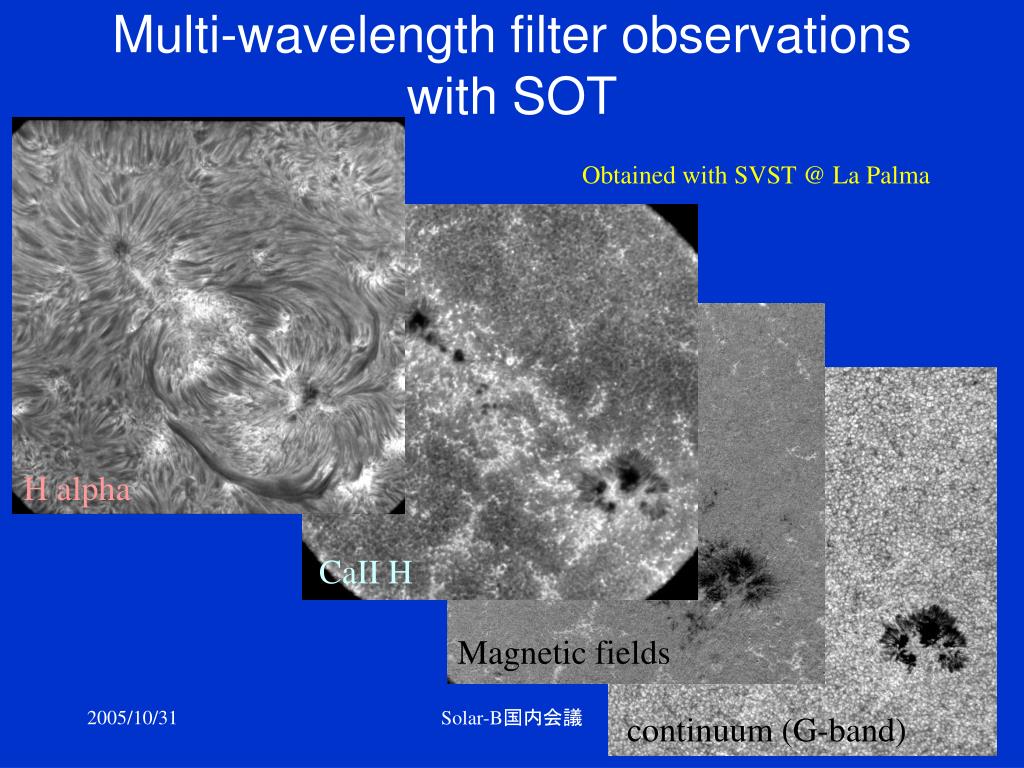 Multi-wavelength filter observations with SOT

Obtained with SVST @ La Palma

H alpha

CaII H

Magnetic fields

continuum (G-band)

2005/10/31

Solar-B国内会議